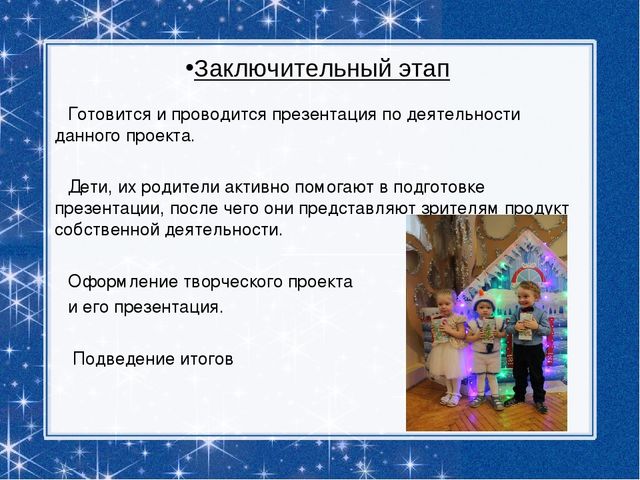 •Заключительный этап

Готовится и проводится презентация по деятельности данного проекта.

Дети, их родители активно помогают в подготовке презентации, после чего они представляют зрителям продукт собственной деятельности.

Оформление творческого проекта и его презентация.

Подведение итогов